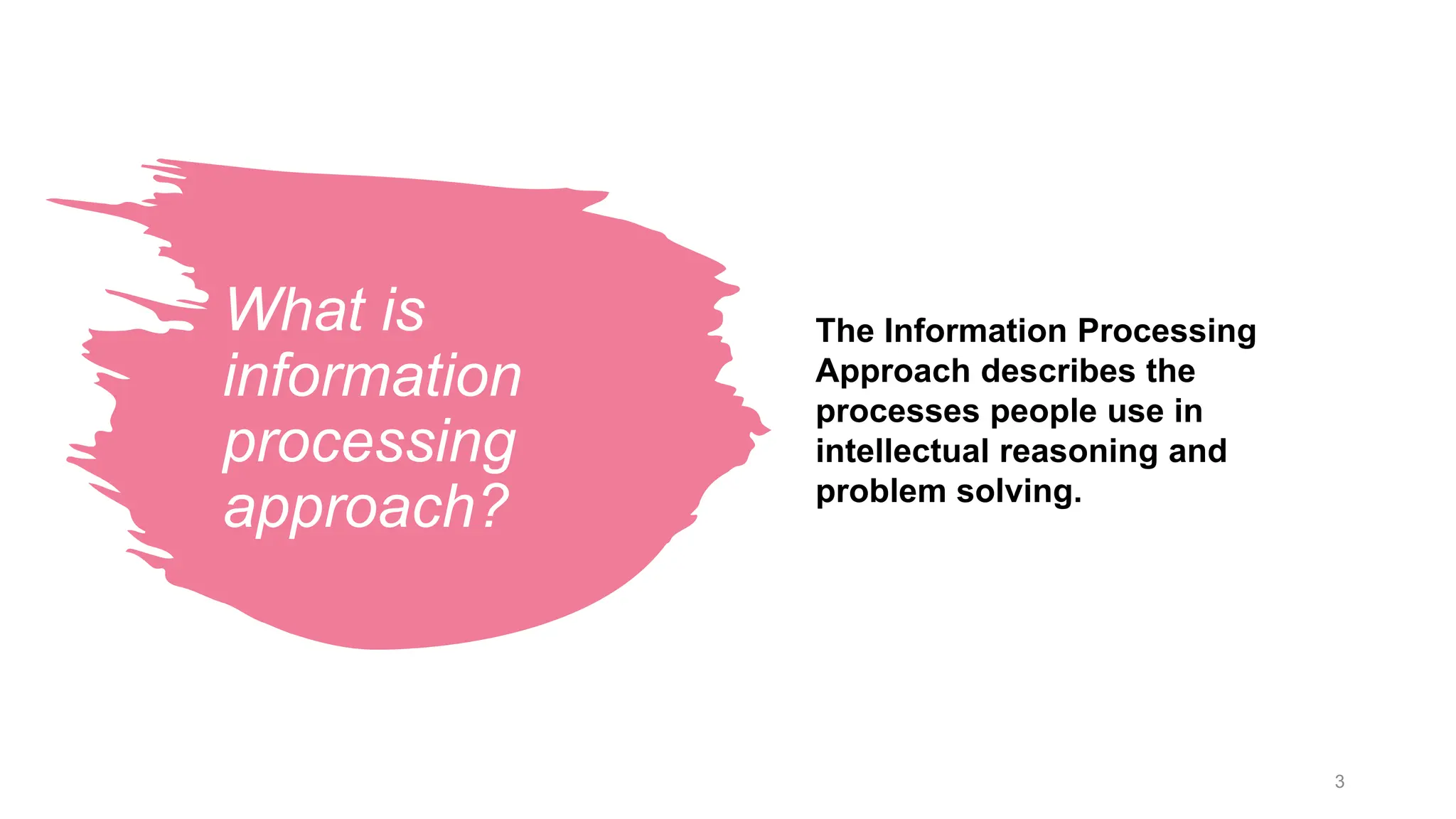 What is information processing approach?

The Information Processing Approach describes the processes people use in intellectual reasoning and problem solving.

3